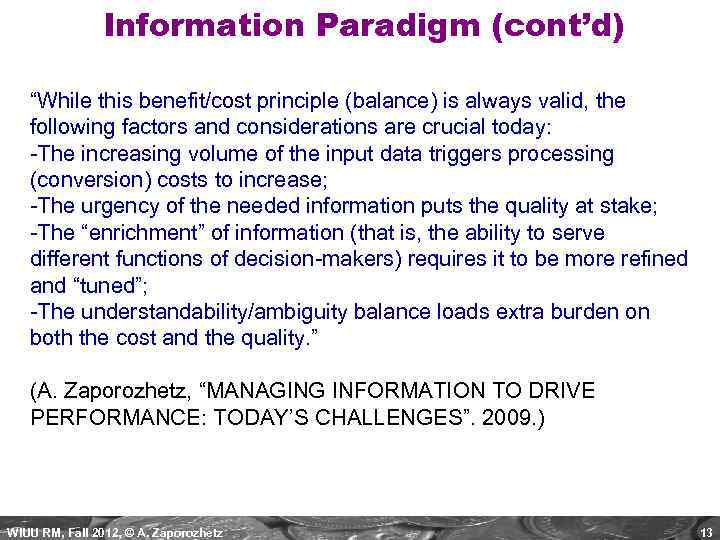 Information Paradigm (cont'd)

"While this benefit/cost principle (balance) is always valid, the following factors and considerations are crucial today:
-The increasing volume of the input data triggers processing (conversion) costs to increase;
-The urgency of the needed information puts the quality at stake;
-The "enrichment" of information (that is, the ability to serve different functions of decision-makers) requires it to be more refined and "tuned";
-The understandability/ambiguity balance loads extra burden on both the cost and the quality."

(A. Zaporozhetz, "MANAGING INFORMATION TO DRIVE PERFORMANCE: TODAY'S CHALLENGES". 2009.)

WIUU RM, Fall 2012, © A. Zaporozhetz

13